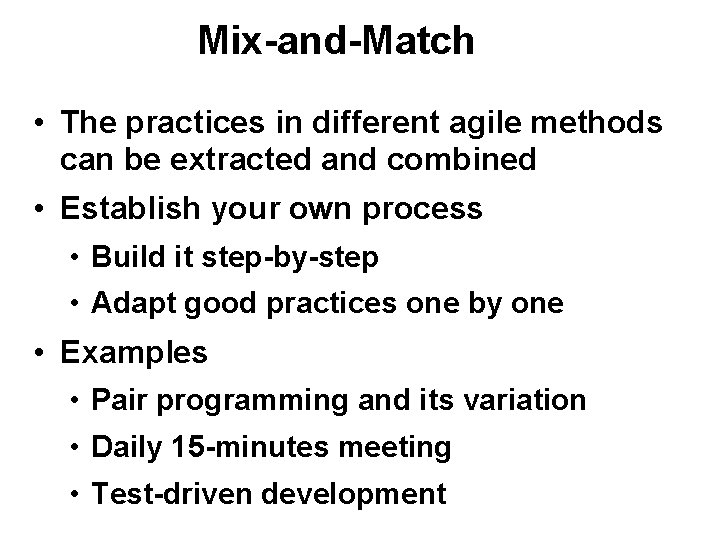 Mix-and-Match

• The practices in different agile methods can be extracted and combined
• Establish your own process
  • Build it step-by-step
  • Adapt good practices one by one
• Examples
  • Pair programming and its variation
  • Daily 15-minutes meeting
  • Test-driven development